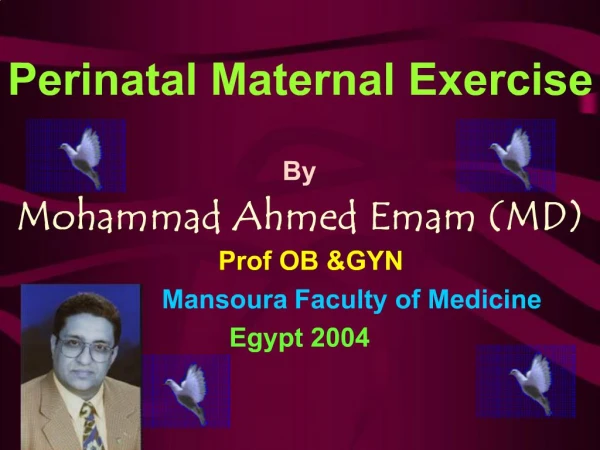 Perinatal Maternal Exercise

By

Mohammad Ahmed Emam (MD)

Prof OB &GYN

Mansoura Faculty of Medicine

Egypt 2004